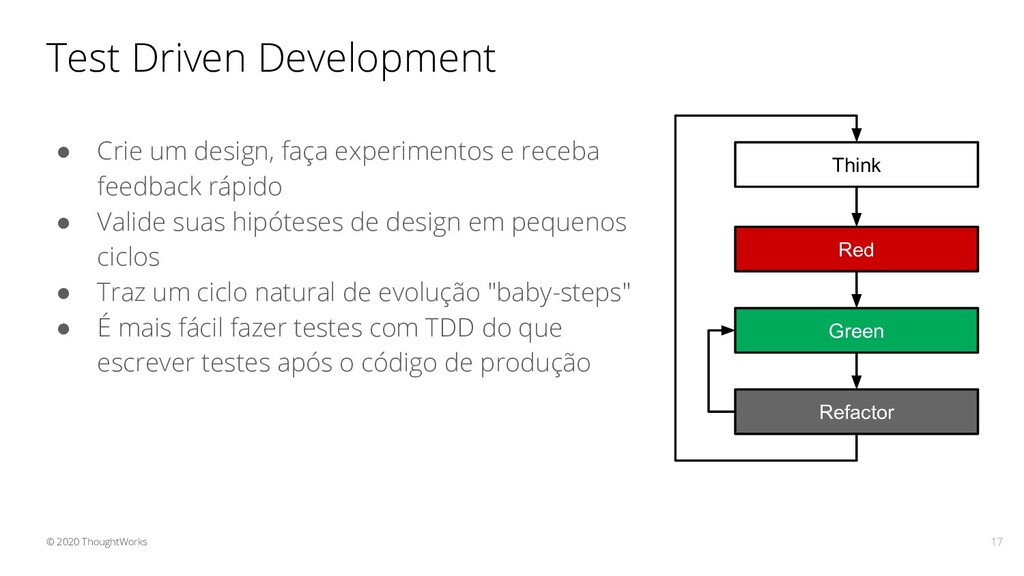 Test Driven Development

● Crie um design, faça experimentos e receba feedback rápido
● Valide suas hipóteses de design em pequenos ciclos
● Traz um ciclo natural de evolução "baby-steps"
● É mais fácil fazer testes com TDD do que escrever testes após o código de produção

Think

Red

Green

Refactor

© 2020 ThoughtWorks

17